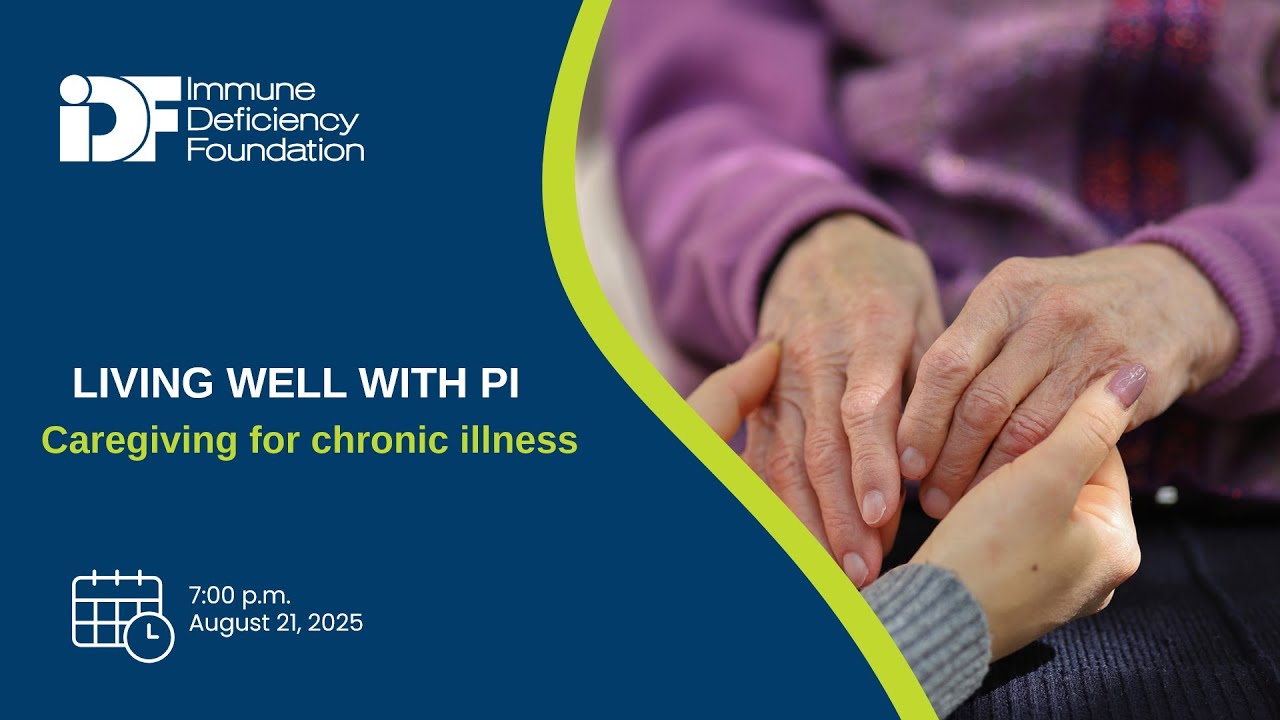 IDF Immune Deficiency Foundation

LIVING WELL WITH PI
Caregiving for chronic illness

7:00 p.m.
August 21, 2025